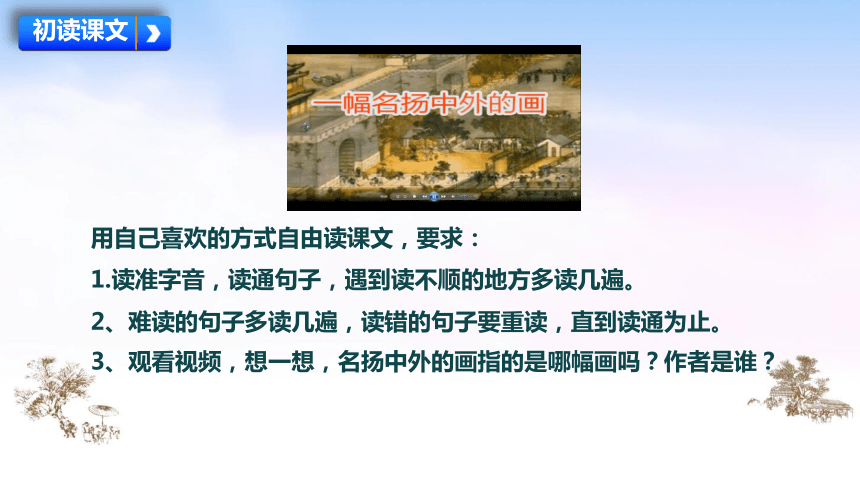 初读课文

一幅名扬中外的画

用自己喜欢的方式自由读课文，要求：

1.读准字音，读通句子，遇到读不顺的地方多读几遍。

2、难读的句子多读几遍，读错的句子要重读，直到读通为止。

3、观看视频，想一想，名扬中外的画指的是哪幅画吗？作者是谁？